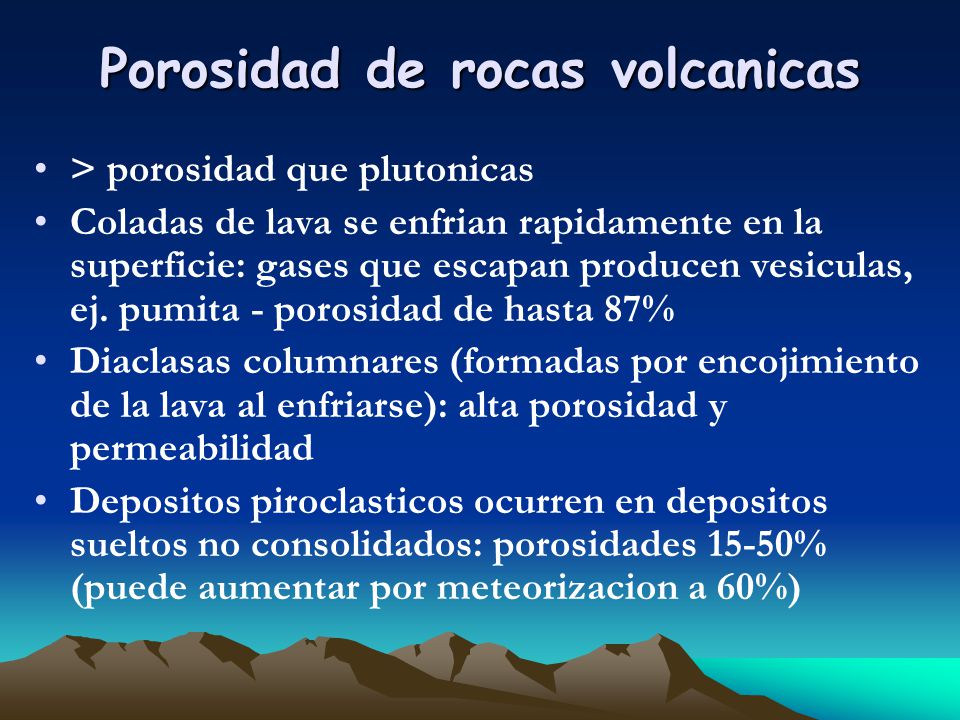 Porosidad de rocas volcanicas

• > porosidad que plutonicas
• Coladas de lava se enfrian rapidamente en la superficie: gases que escapan producen vesiculas, ej. pumita - porosidad de hasta 87%
• Diaclasas columnares (formadas por encojimiento de la lava al enfriarse): alta porosidad y permeabilidad
• Depositos piroclasticos ocurren en depositos sueltos no consolidados: porosidades 15-50% (puede aumentar por meteorizacion a 60%)